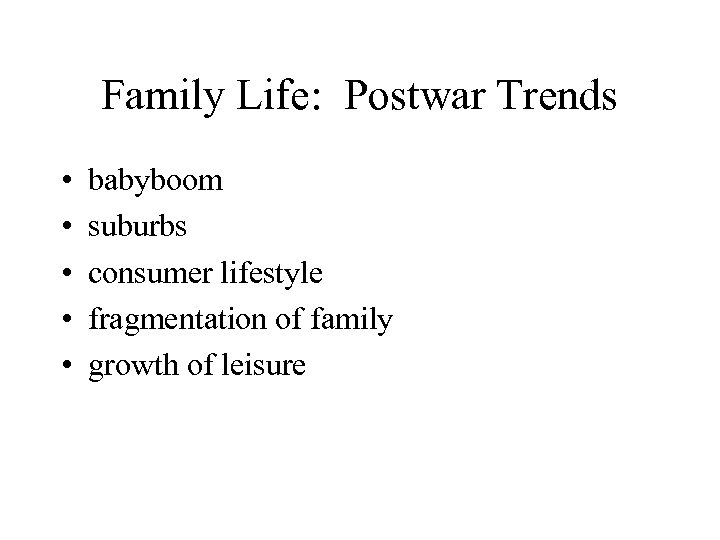 Family Life:  Postwar Trends

• babyboom
• suburbs
• consumer lifestyle
• fragmentation of family
• growth of leisure